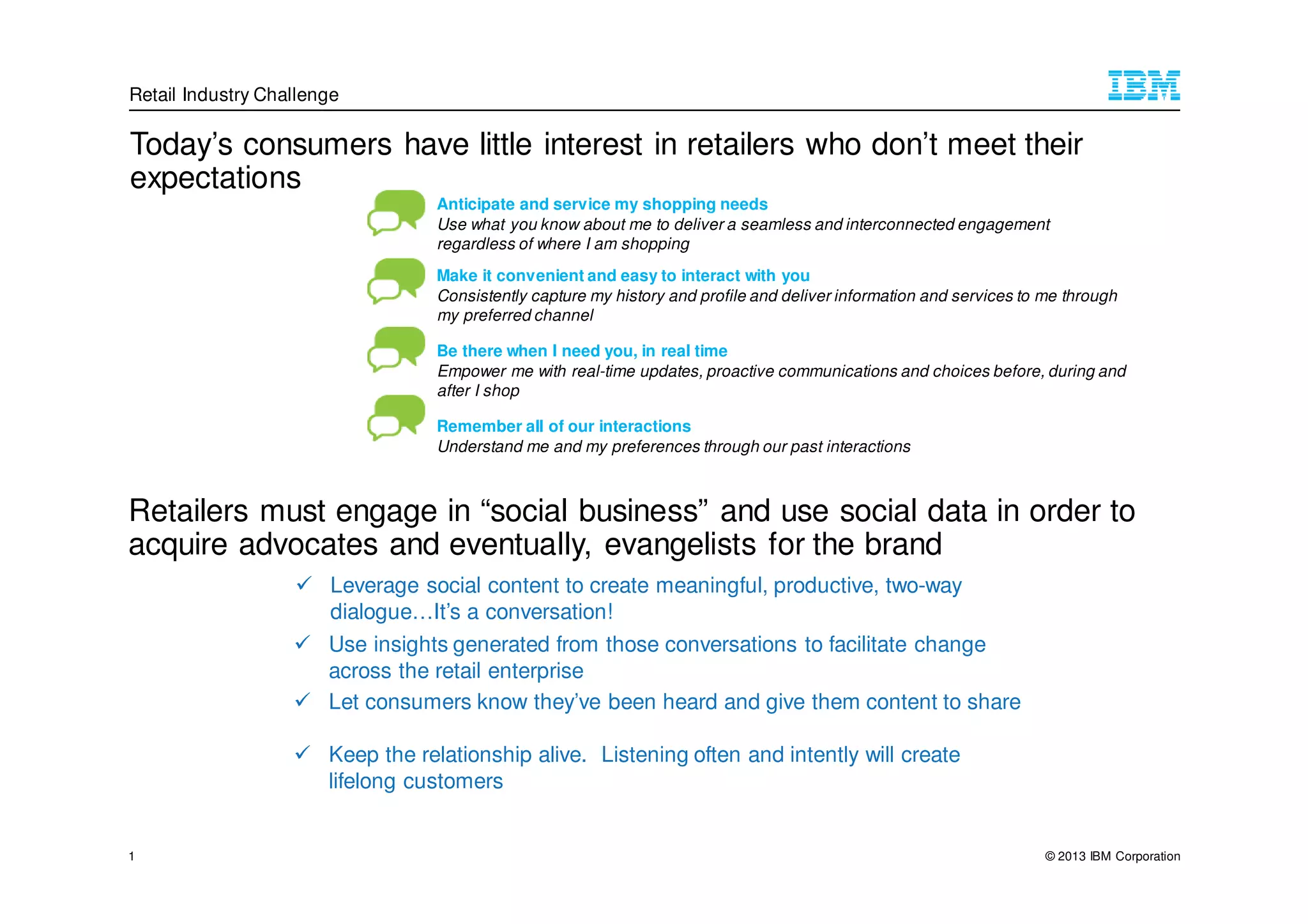 Retail Industry Challenge

IBM

Today's consumers have little interest in retailers who don't meet their expectations

Anticipate and service my shopping needs
Use what you know about me to deliver a seamless and interconnected engagement regardless of where I am shopping

Make it convenient and easy to interact with you
Consistently capture my history and profile and deliver information and services to me through my preferred channel

Be there when I need you, in real time
Empower me with real-time updates, proactive communications and choices before, during and after I shop

Remember all of our interactions
Understand me and my preferences through our past interactions

Retailers must engage in "social business" and use social data in order to acquire advocates and eventually, evangelists for the brand

✓ Leverage social content to create meaningful, productive, two-way dialogue…It's a conversation!

✓ Use insights generated from those conversations to facilitate change across the retail enterprise

✓ Let consumers know they've been heard and give them content to share

✓ Keep the relationship alive. Listening often and intently will create lifelong customers

1

© 2013 IBM Corporation